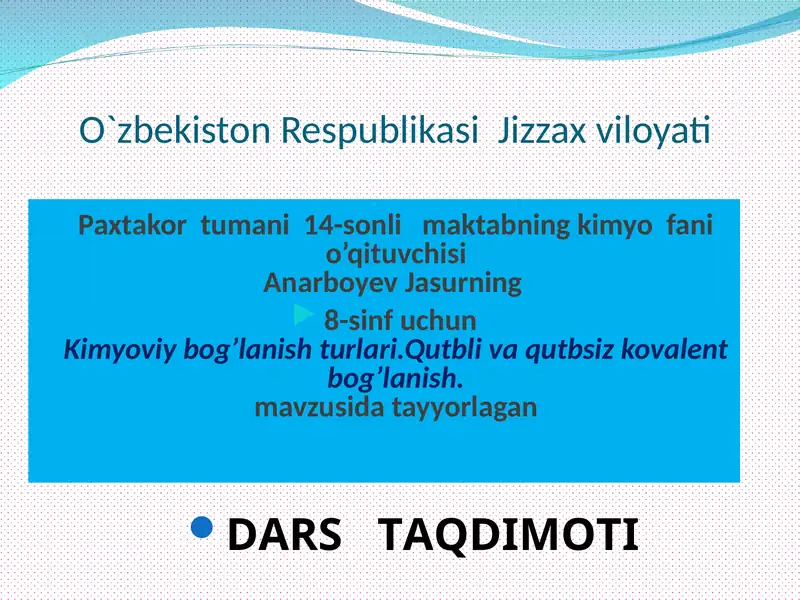 O`zbekiston Respublikasi Jizzax viloyati

Paxtakor tumani 14-sonli maktabning kimyo fani o’qituvchisi
Anarboyev Jasurning

8-sinf uchun
Kimyoviy bog’lanish turlari.Qutbli va qutbsiz kovalent bog’lanish.
mavzusida tayyorlagan

DARS TAQDIMOTI